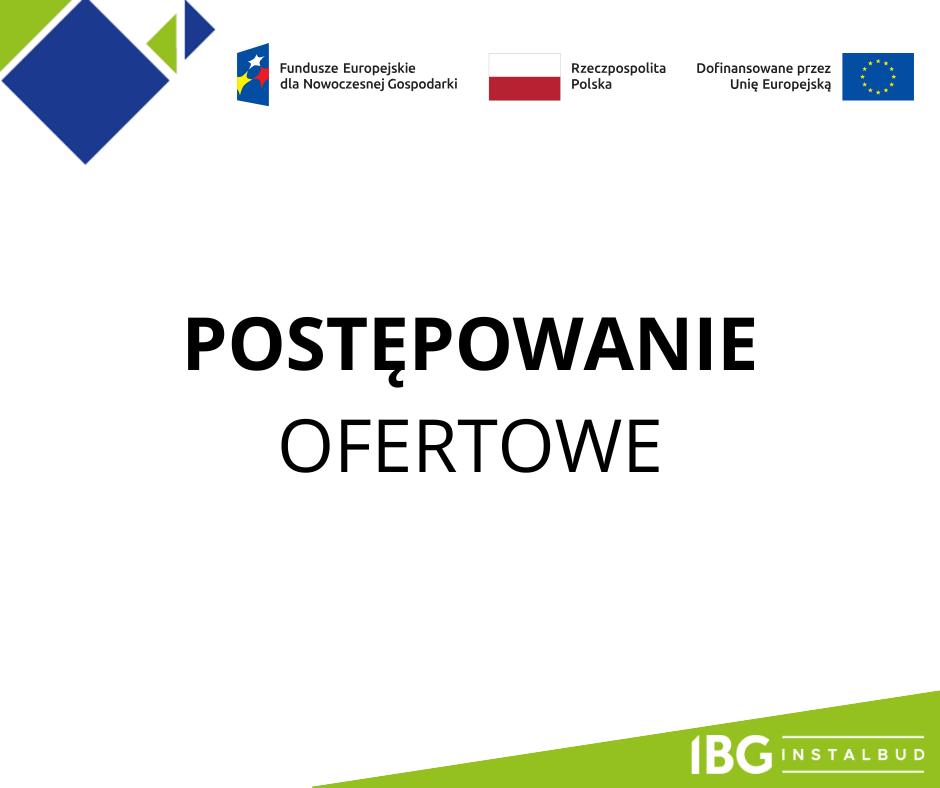 Fundusze Europejskie dla Nowoczesnej Gospodarki

Rzeczpospolita Polska

Dofinansowane przez Unię Europejską

POSTĘPOWANIE

OFERTOWE

IBG INSTALBUD